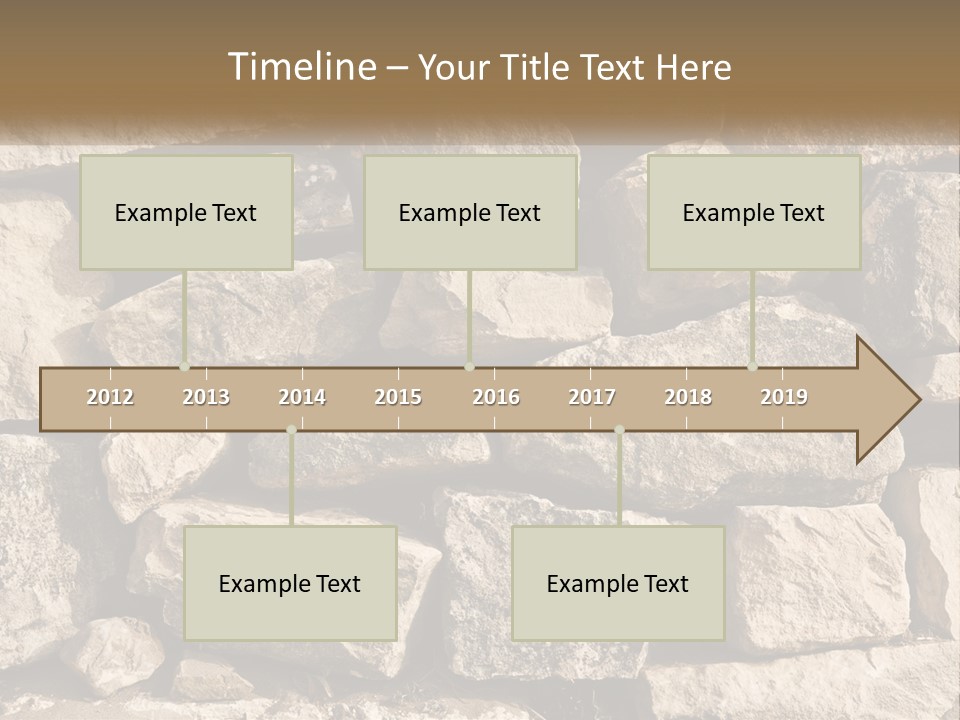 Timeline – Your Title Text Here

Example Text

Example Text

Example Text

2012 2013 2014 2015 2016 2017 2018 2019

Example Text

Example Text